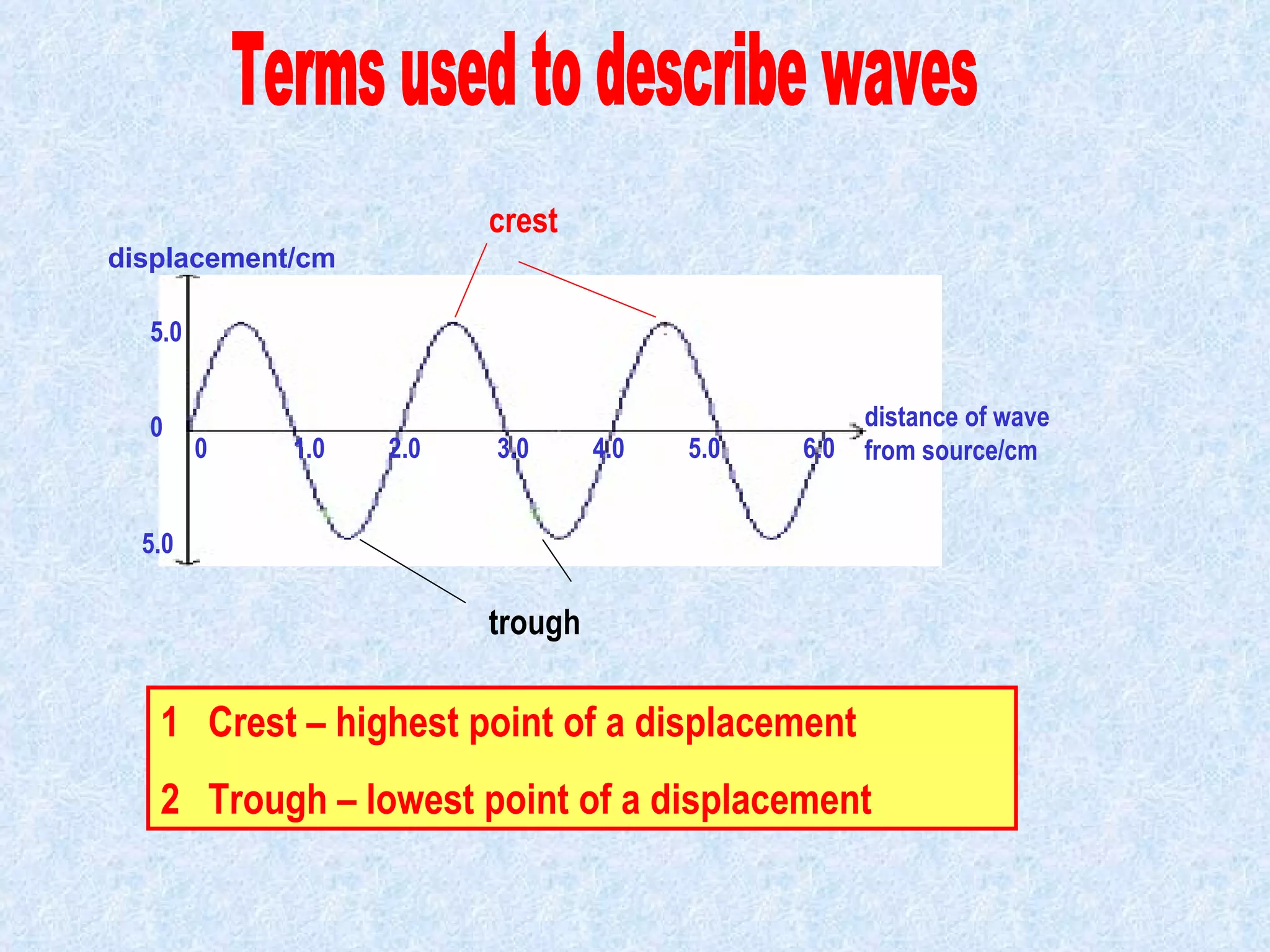 Terms used to describe waves

crest

displacement/cm

5.0

0

5.0

0 1.0 2.0 3.0 4.0 5.0 6.0

distance of wave from source/cm

trough

1 Crest – highest point of a displacement

2 Trough – lowest point of a displacement